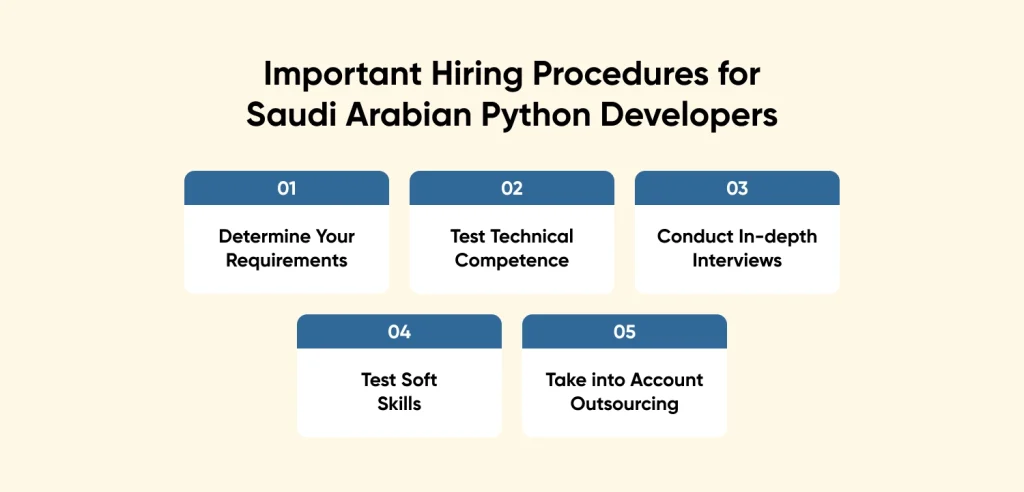 Important Hiring Procedures for Saudi Arabian Python Developers

01
Determine Your Requirements

02
Test Technical Competence

03
Conduct In-depth Interviews

04
Test Soft Skills

05
Take into Account Outsourcing